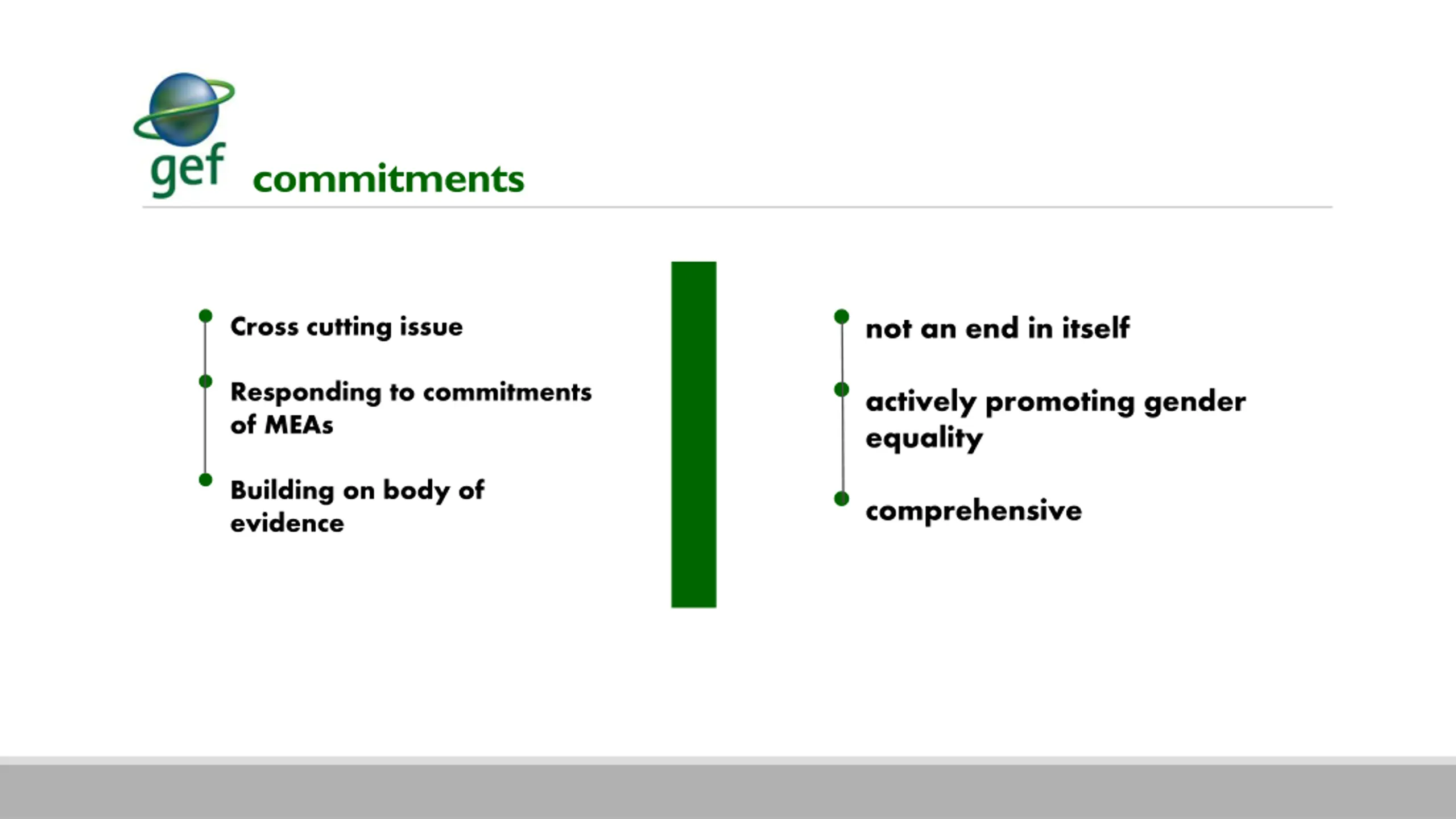 gef

commitments

Cross cutting issue

Responding to commitments of MEAs

Building on body of evidence

not an end in itself

actively promoting gender equality

comprehensive